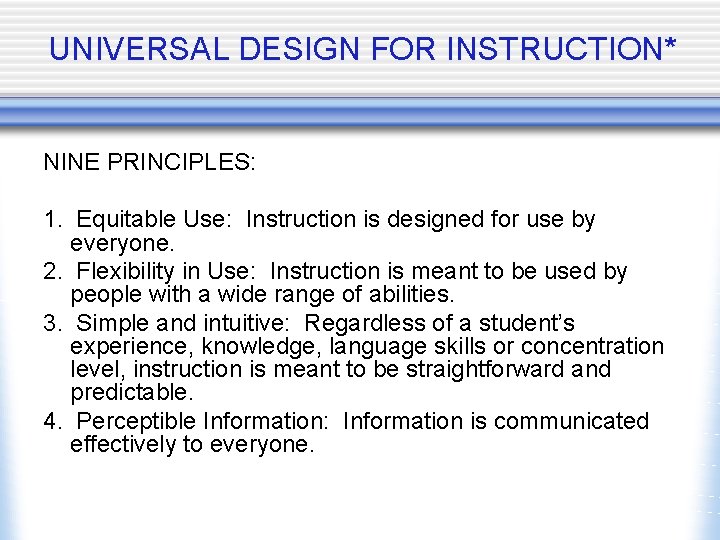 UNIVERSAL DESIGN FOR INSTRUCTION*

NINE PRINCIPLES:

1. Equitable Use: Instruction is designed for use by everyone.
2. Flexibility in Use: Instruction is meant to be used by people with a wide range of abilities.
3. Simple and intuitive: Regardless of a student's experience, knowledge, language skills or concentration level, instruction is meant to be straightforward and predictable.
4. Perceptible Information: Information is communicated effectively to everyone.